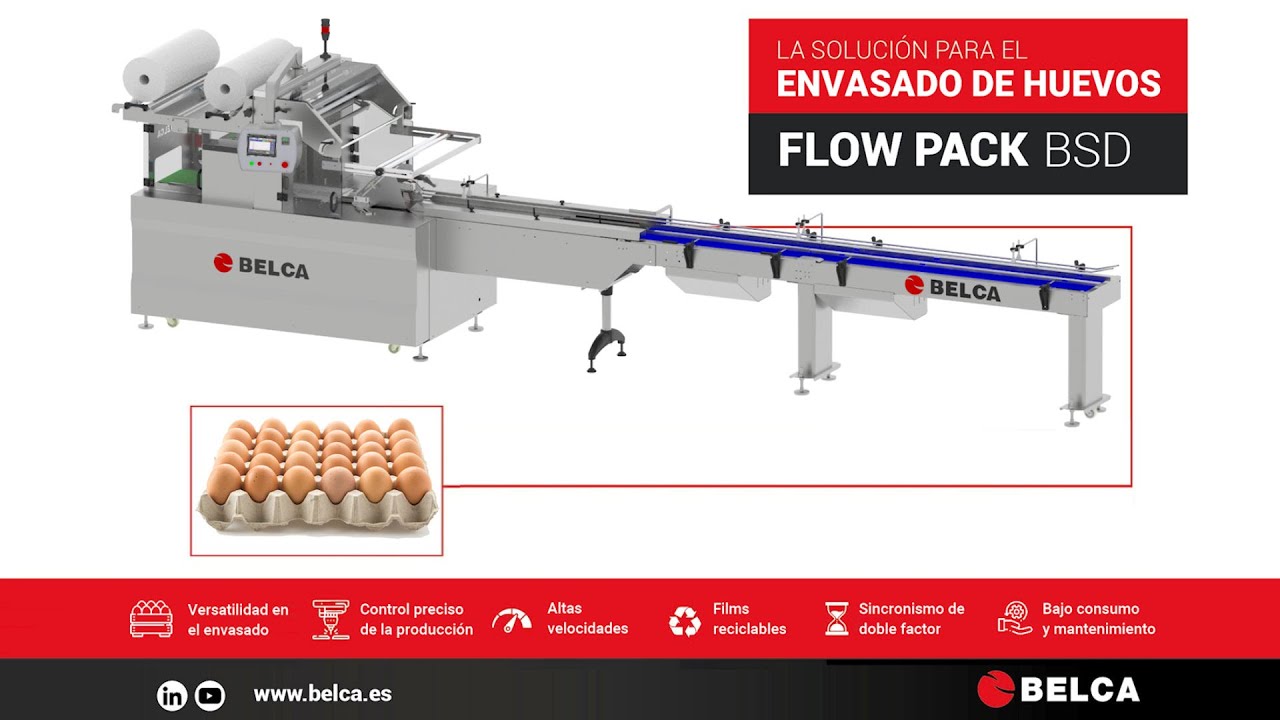 LA SOLUCIÓN PARA EL
ENVASADO DE HUEVOS

FLOW PACK BSD

BELCA

BELCA

Versatilidad en el envasado

Control preciso de la producción

Altas velocidades

Films reciclables

Sincronismo de doble factor

Bajo consumo y mantenimiento

in

www.belca.es

BELCA